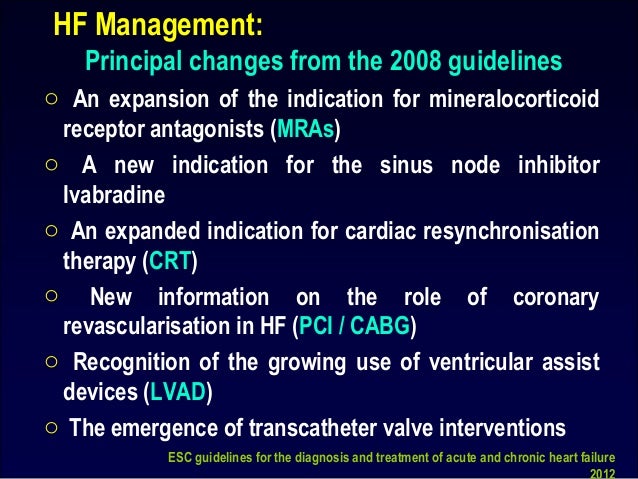 HF Management:
Principal changes from the 2008 guidelines

○ An expansion of the indication for mineralocorticoid receptor antagonists (MRAs)

○ A new indication for the sinus node inhibitor Ivabradine

○ An expanded indication for cardiac resynchronisation therapy (CRT)

○ New information on the role of coronary revascularisation in HF (PCI / CABG)

○ Recognition of the growing use of ventricular assist devices (LVAD)

○ The emergence of transcatheter valve interventions

ESC guidelines for the diagnosis and treatment of acute and chronic heart failure 2012